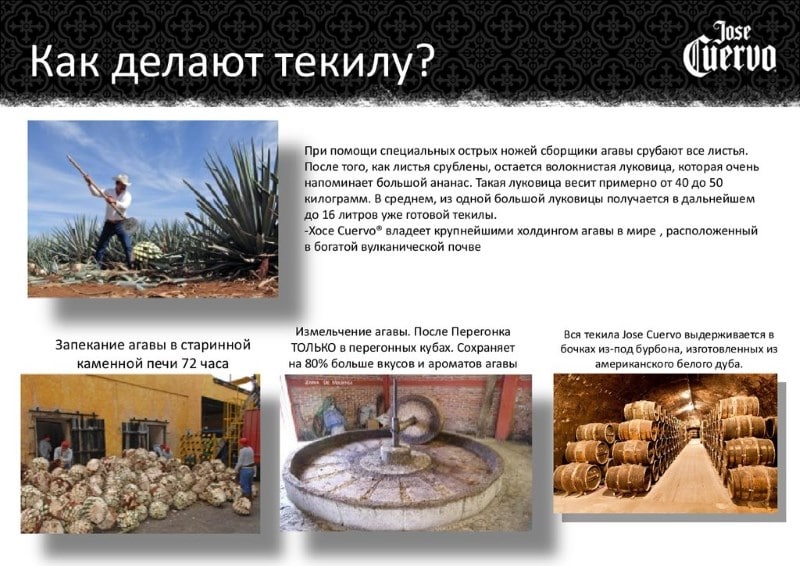 Как делают текилу?

Jose Cuervo

При помощи специальных острых ножей сборщики агавы срубают все листья. После того, как листья срублены, остается волокнистая луковица, которая очень напоминает большой ананас. Такая луковица весит примерно от 40 до 50 килограмм. В среднем, из одной большой луковицы получается в дальнейшем до 16 литров уже готовой текилы.
-Хосе Cuervo® владеет крупнейшими холдингом агавы в мире , расположенный в богатой вулканической почве

Запекание агавы в старинной каменной печи 72 часа

Измельчение агавы. После Перегонка ТОЛЬКО в перегонных кубах. Сохраняет на 80% больше вкусов и ароматов агавы

Вся текила Jose Cuervo выдерживается в бочках из-под бурбона, изготовленных из американского белого дуба.